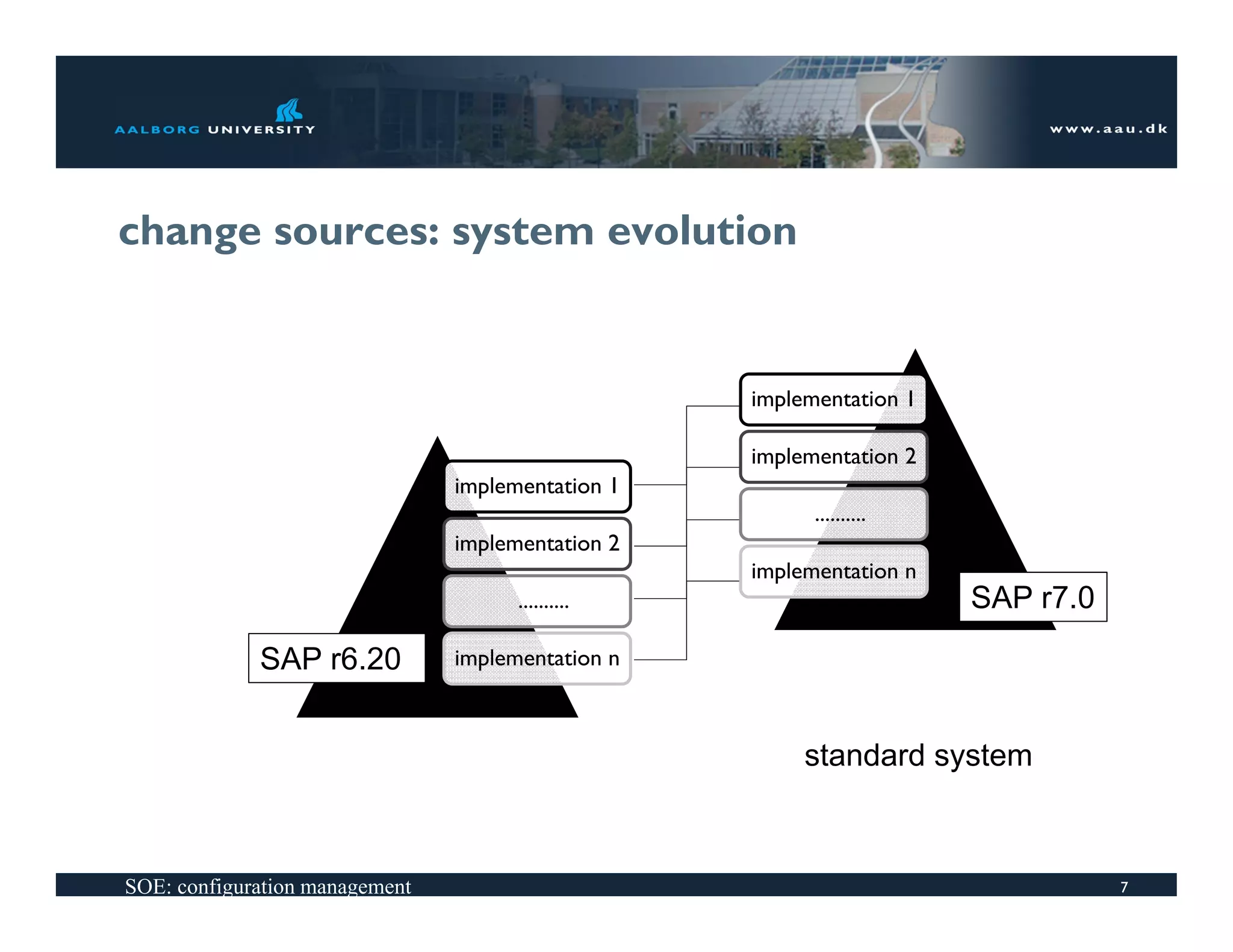 AALBORG UNIVERSITY

www.aau.dk

change sources: system evolution

implementation 1

implementation 2

..........

implementation n

SAP r6.20

implementation 1

implementation 2

..........

implementation n

SAP r7.0

standard system

SOE: configuration management

7